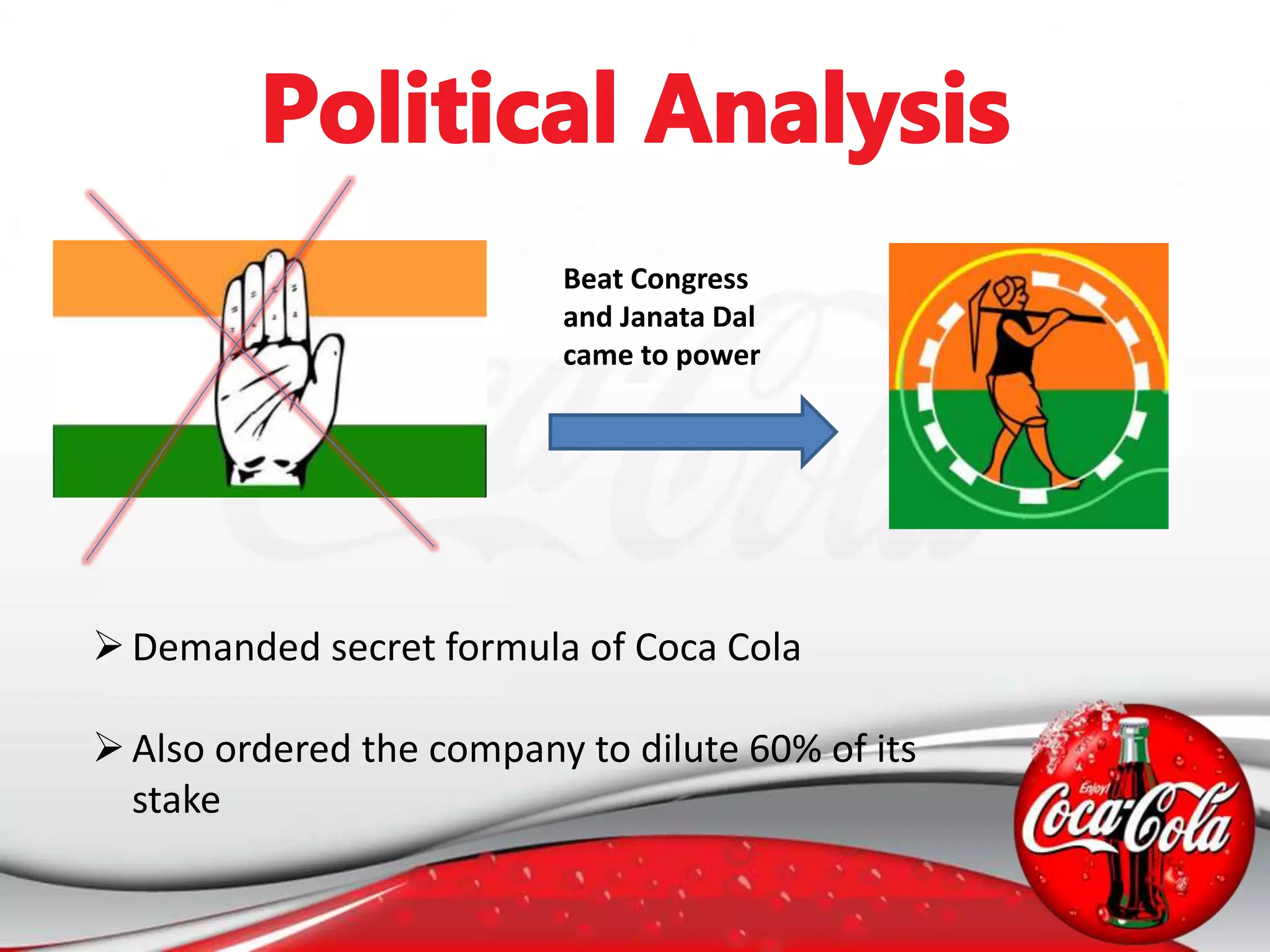 Political Analysis

Beat Congress and Janata Dal came to power

➢ Demanded secret formula of Coca Cola

➢ Also ordered the company to dilute 60% of its stake

Enjoy! Coca-Cola